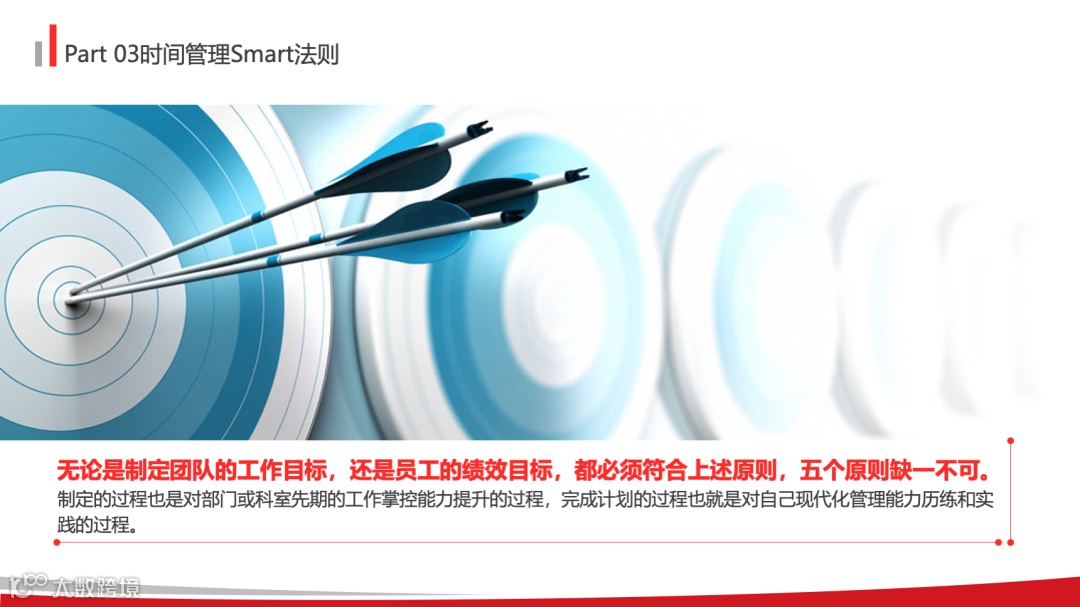 Part 03时间管理Smart法则

无论是制定团队的工作目标，还是员工的绩效目标，都必须符合上述原则，五个原则缺一不可。

制定的过程也是对部门或科室先期的工作掌控能力提升的过程，完成计划的过程也就是对自己现代化管理能力历练和实践的过程。

大数跨境